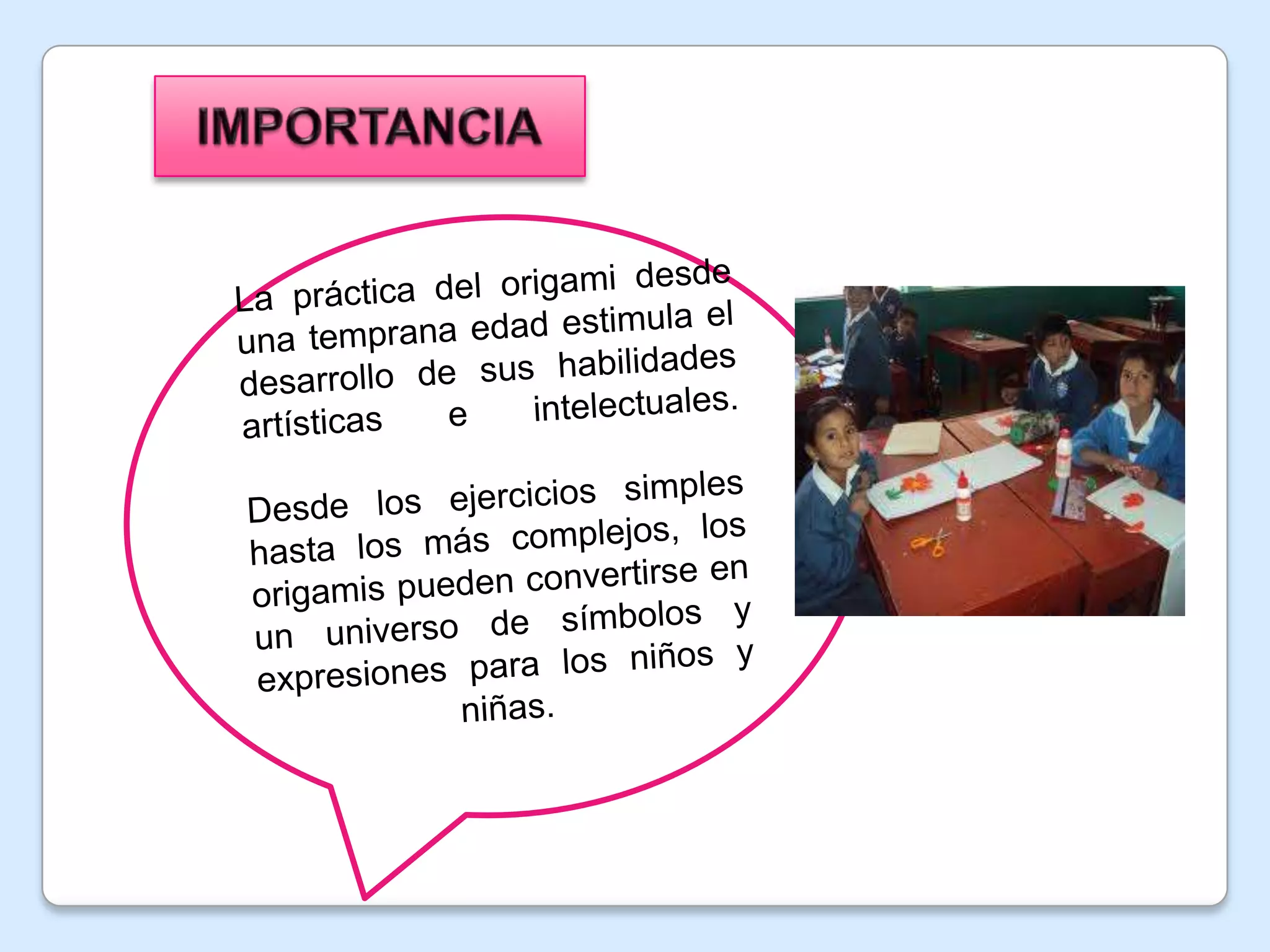 IMPORTANCIA

La práctica del origami desde una temprana edad estimula el desarrollo de sus habilidades artísticas e intelectuales.

Desde los ejercicios simples hasta los más complejos, los origamis pueden convertirse en un universo de símbolos y expresiones para los niños y niñas.